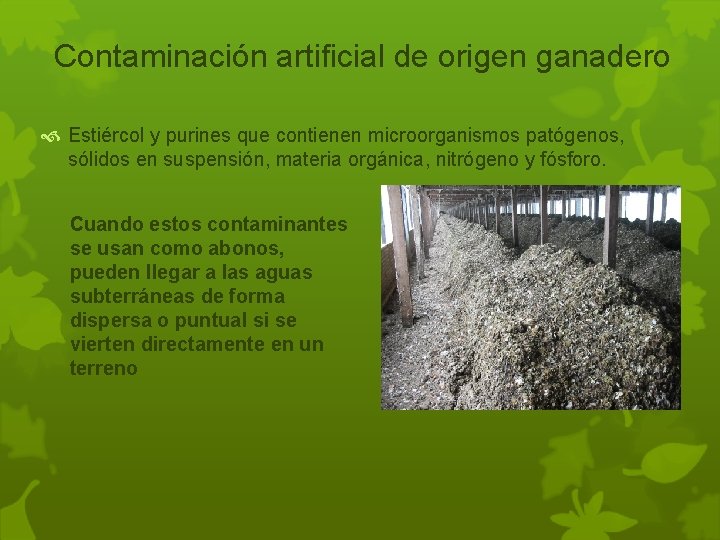 Contaminación artificial de origen ganadero

Estiércol y purines que contienen microorganismos patógenos, sólidos en suspensión, materia orgánica, nitrógeno y fósforo.

Cuando estos contaminantes se usan como abonos, pueden llegar a las aguas subterráneas de forma dispersa o puntual si se vierten directamente en un terreno